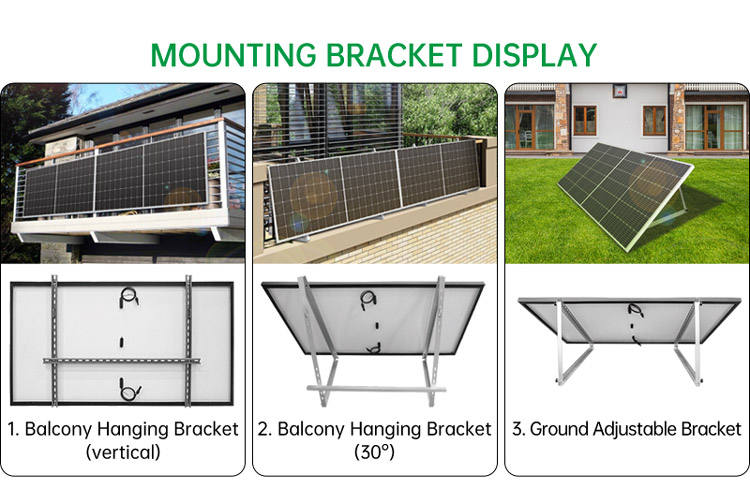 MOUNTING BRACKET DISPLAY

1. Balcony Hanging Bracket (vertical)

2. Balcony Hanging Bracket (30°)

3. Ground Adjustable Bracket